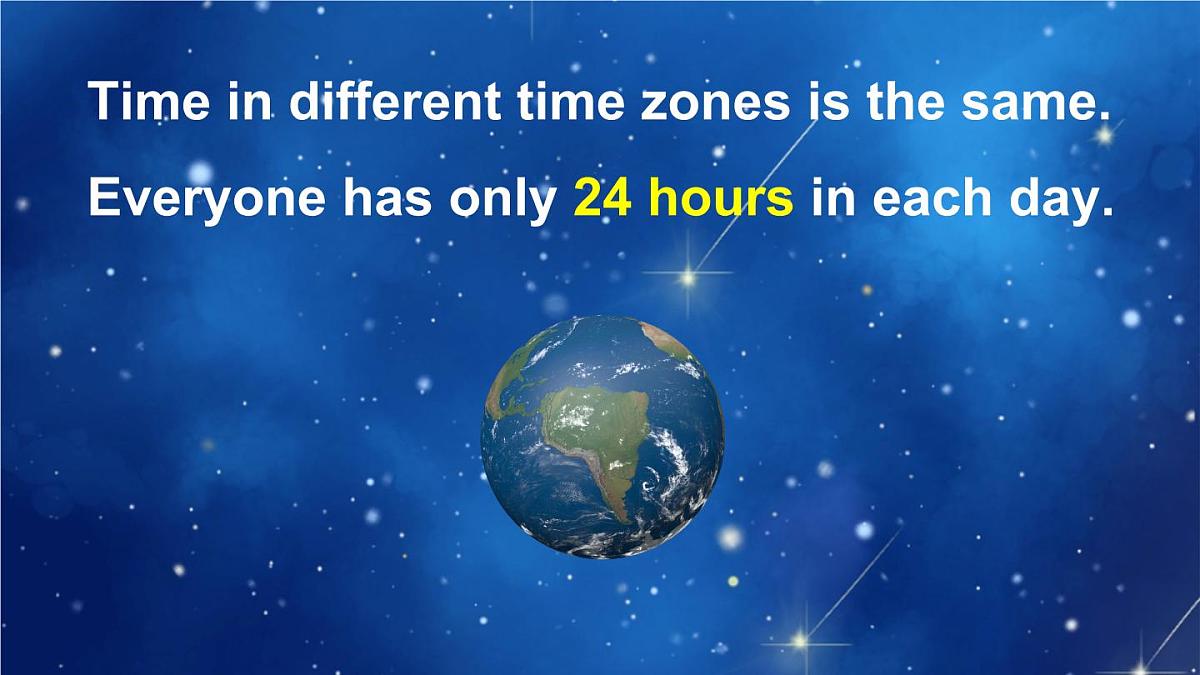 Time in different time zones is the same.

Everyone has only 24 hours in each day.